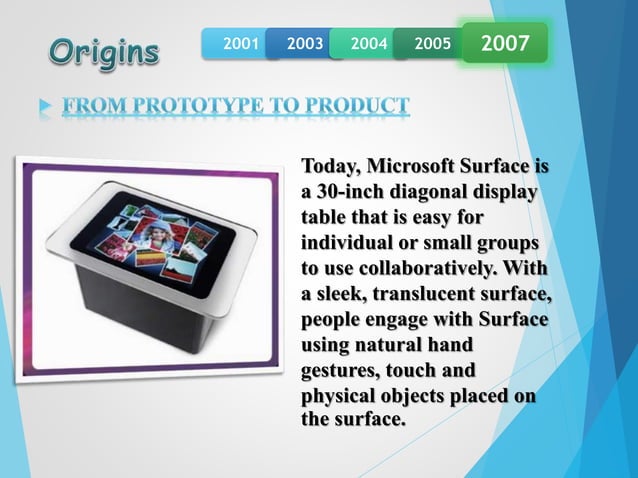 Origins

2001 2003 2004 2005 2007

FROM PROTOTYPE TO PRODUCT

Today, Microsoft Surface is a 30-inch diagonal display table that is easy for individual or small groups to use collaboratively. With a sleek, translucent surface, people engage with Surface using natural hand gestures, touch and physical objects placed on the surface.